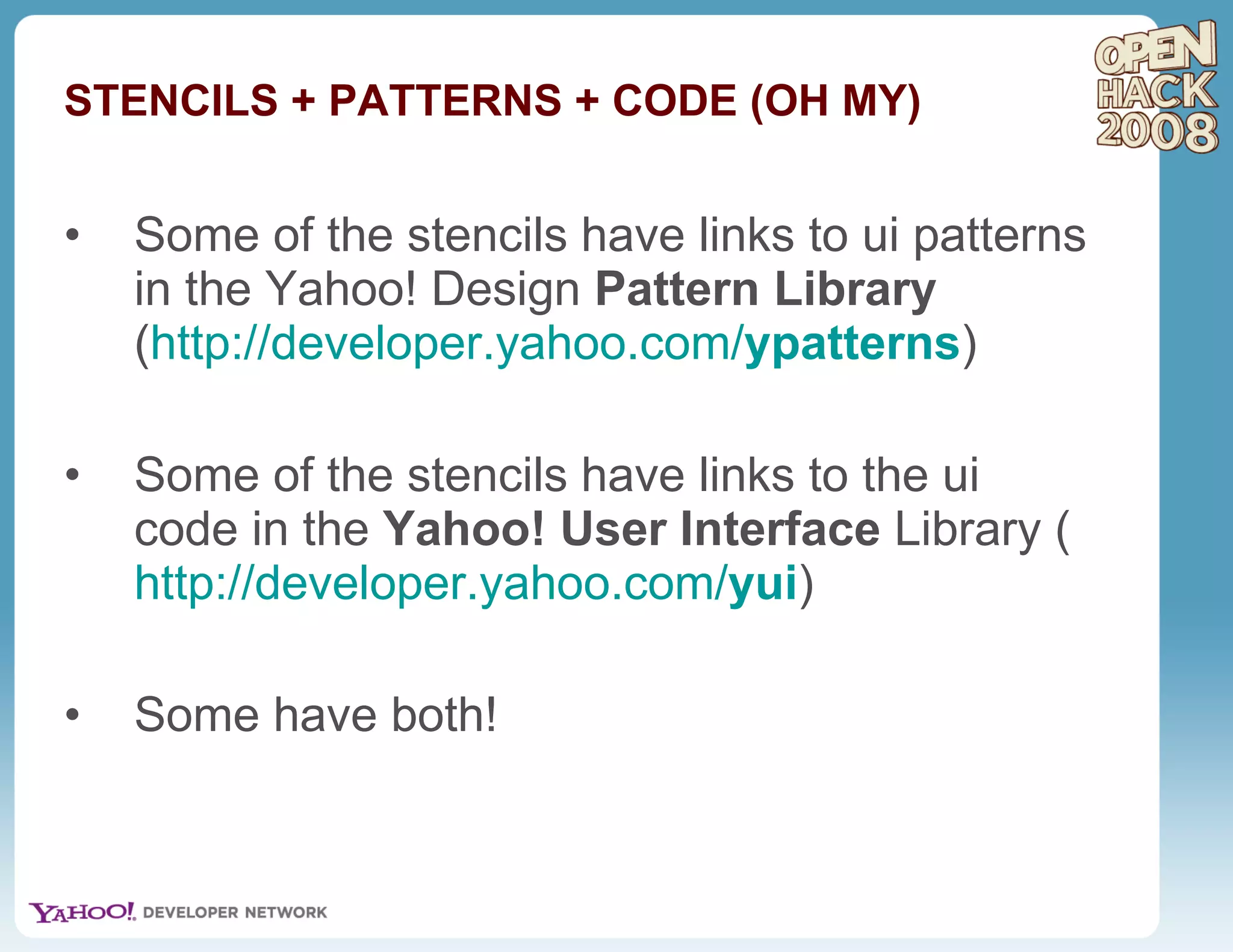 STENCILS + PATTERNS + CODE (OH MY)

OPEN HACK 2008

• Some of the stencils have links to ui patterns in the Yahoo! Design Pattern Library (http://developer.yahoo.com/ypatterns)

• Some of the stencils have links to the ui code in the Yahoo! User Interface Library ( http://developer.yahoo.com/yui)

• Some have both!

YAHOO! DEVELOPER NETWORK